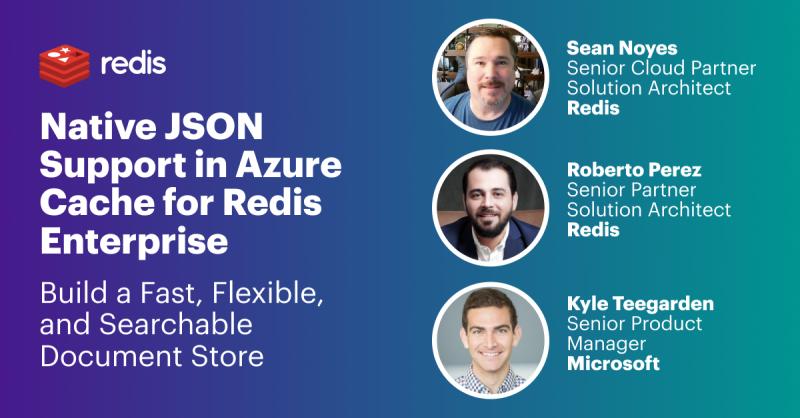 redis

Native JSON Support in Azure Cache for Redis Enterprise

Build a Fast, Flexible, and Searchable Document Store

Sean Noyes
Senior Cloud Partner Solution Architect
Redis

Roberto Perez
Senior Partner Solution Architect
Redis

Kyle Teegarden
Senior Product Manager
Microsoft